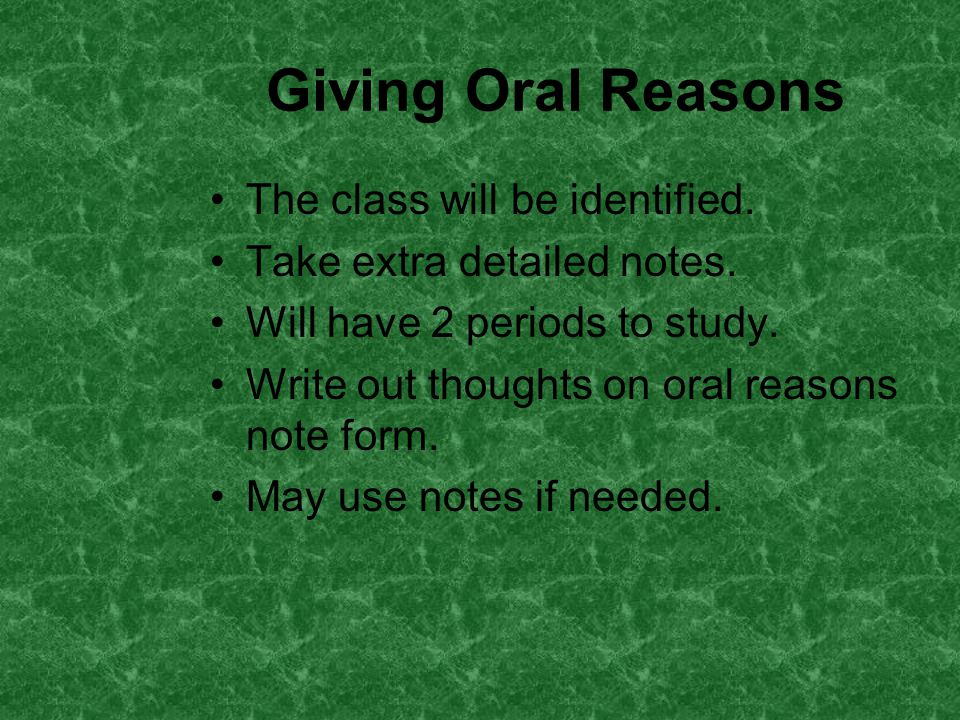 Giving Oral Reasons

• The class will be identified.
• Take extra detailed notes.
• Will have 2 periods to study.
• Write out thoughts on oral reasons note form.
• May use notes if needed.